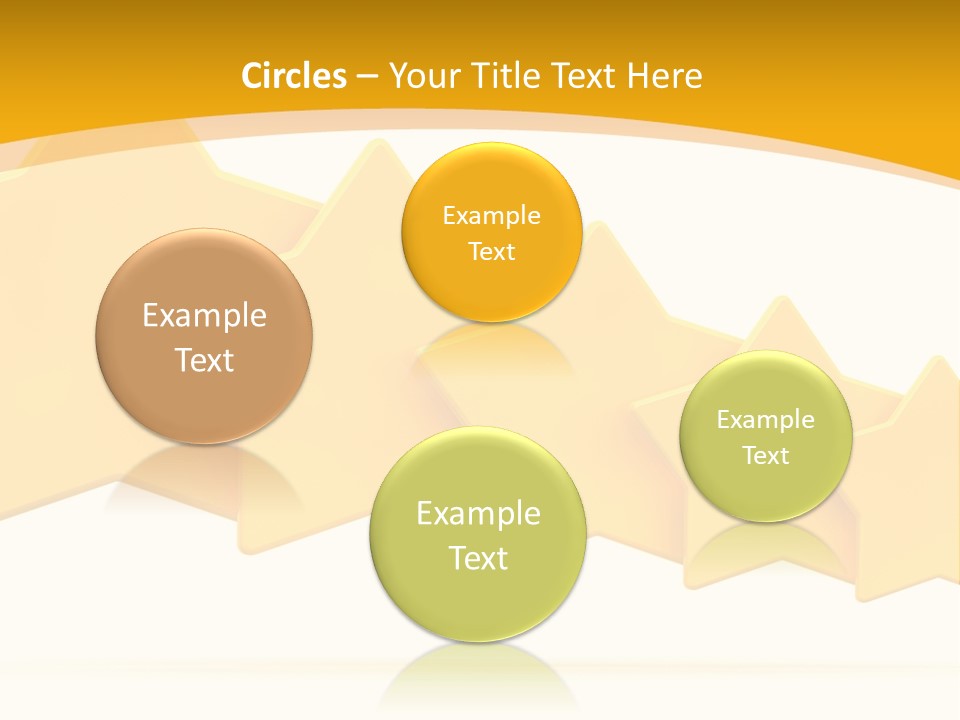 Circles – Your Title Text Here

Example Text

Example Text

Example Text

Example Text